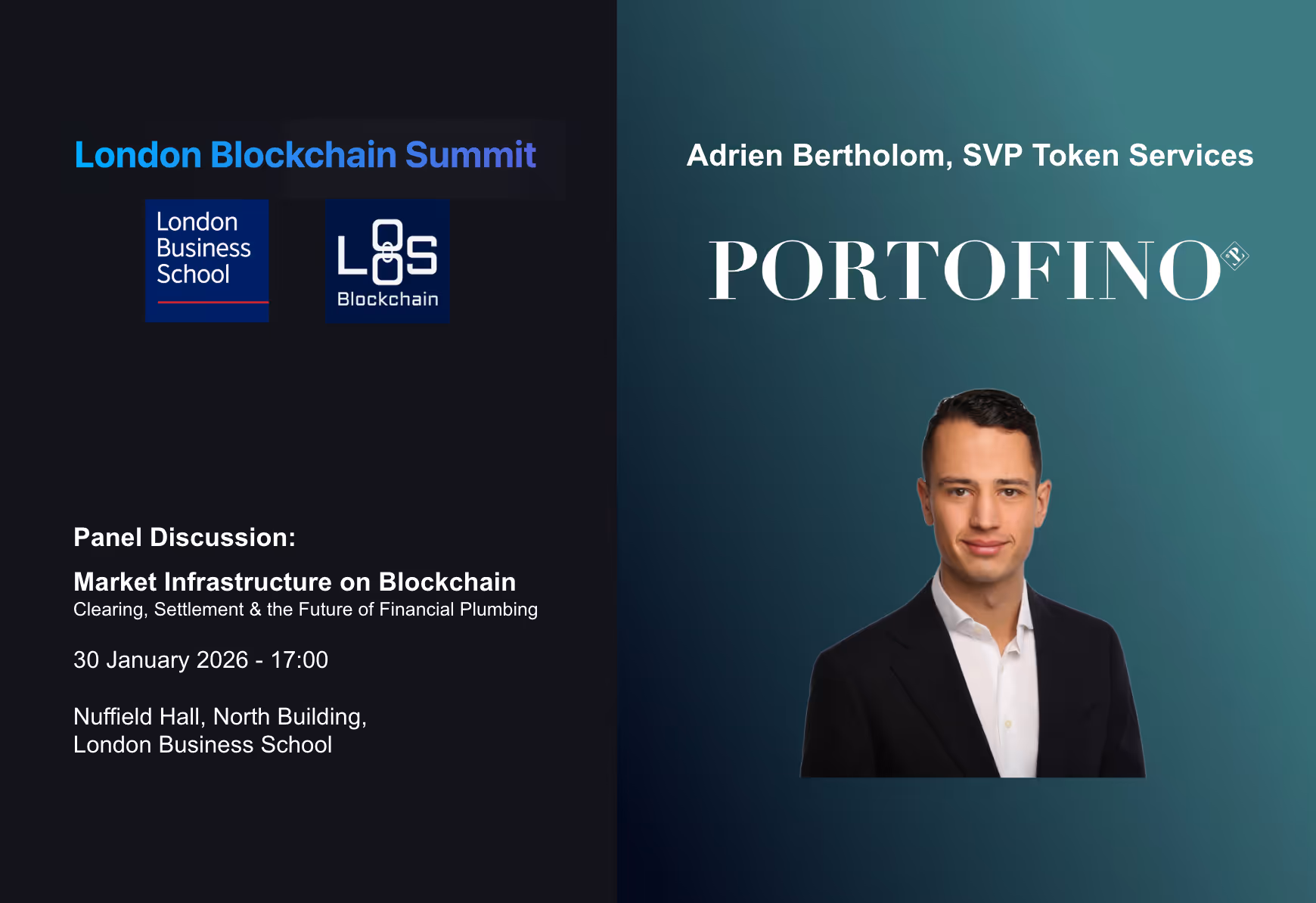 London Blockchain Summit

London Business School

LBS Blockchain

Panel Discussion:

Market Infrastructure on Blockchain
Clearing, Settlement & the Future of Financial Plumbing

30 January 2026 - 17:00

Nuffield Hall, North Building,
London Business School

Adrien Bertholom, SVP Token Services

PORTOFINO